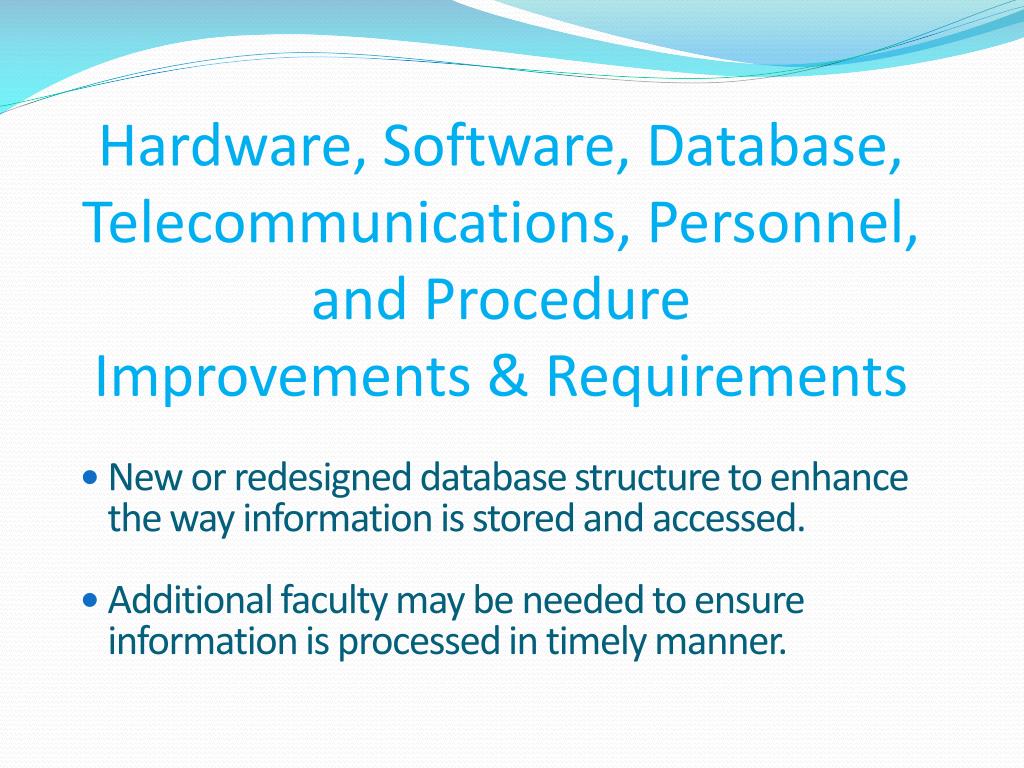 Hardware, Software, Database, Telecommunications, Personnel, and Procedure Improvements & Requirements

• New or redesigned database structure to enhance the way information is stored and accessed.

• Additional faculty may be needed to ensure information is processed in timely manner.